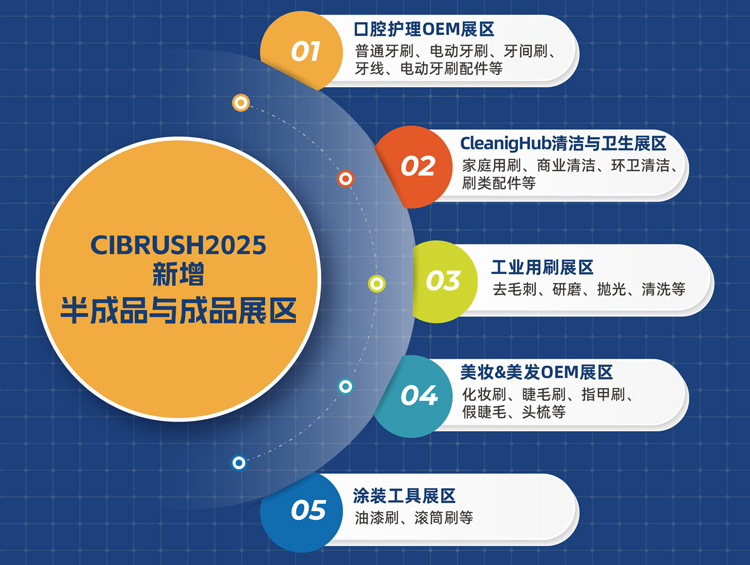 CIBRUSH2025
新增
半成品与成品展区

01
口腔护理OEM展区
普通牙刷、电动牙刷、牙间刷、牙线、电动牙刷配件等

02
CleanigHub清洁与卫生展区
家庭用刷、商业清洁、环卫清洁、刷类配件等

03
工业用刷展区
去毛刺、研磨、抛光、清洗等

04
美妆&美发OEM展区
化妆刷、睫毛刷、指甲刷、假睫毛、头梳等

05
涂装工具展区
油漆刷、滚筒刷等